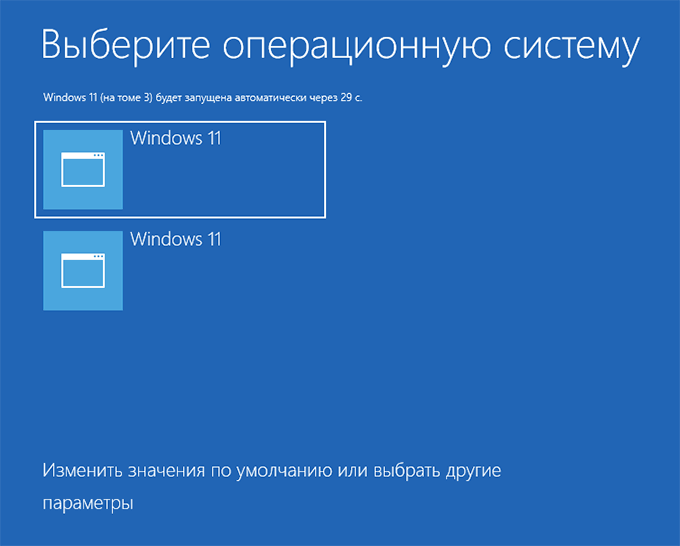 Выберите операционную систему

Windows 11 (на томе 3) будет запущена автоматически через 29 с.

Windows 11

Windows 11

Изменить значения по умолчанию или выбрать другие параметры